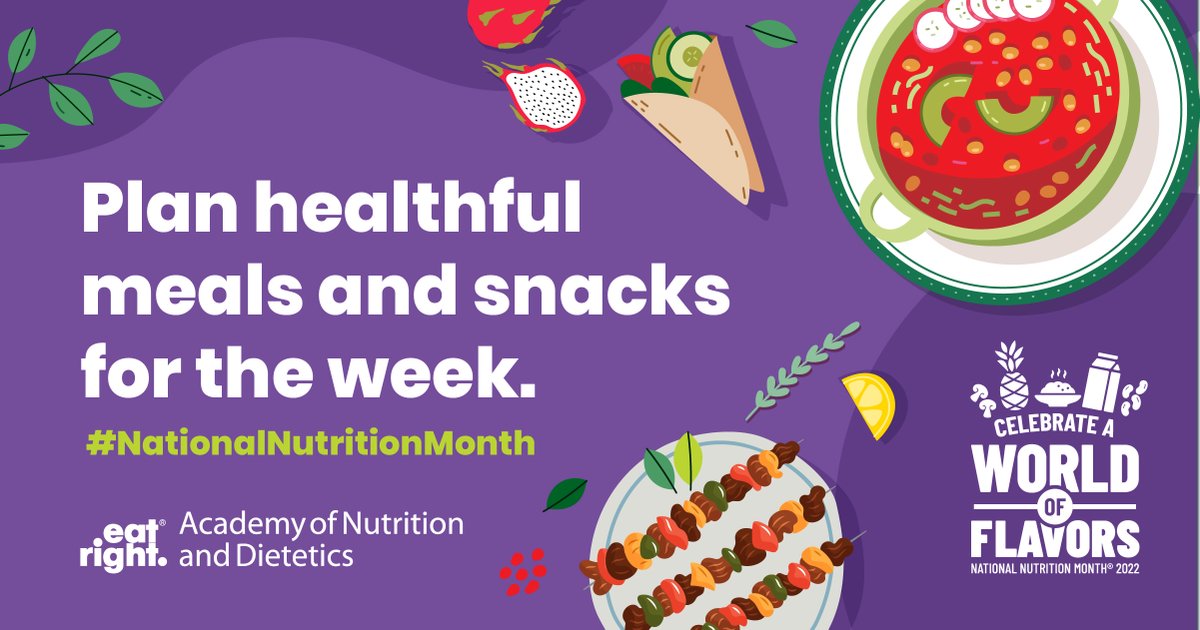 Plan healthful meals and snacks for the week.

#NationalNutritionMonth

eat right. Academy of Nutrition and Dietetics

CELEBRATE A WORLD OF FLAVORS

NATIONAL NUTRITION MONTH® 2022